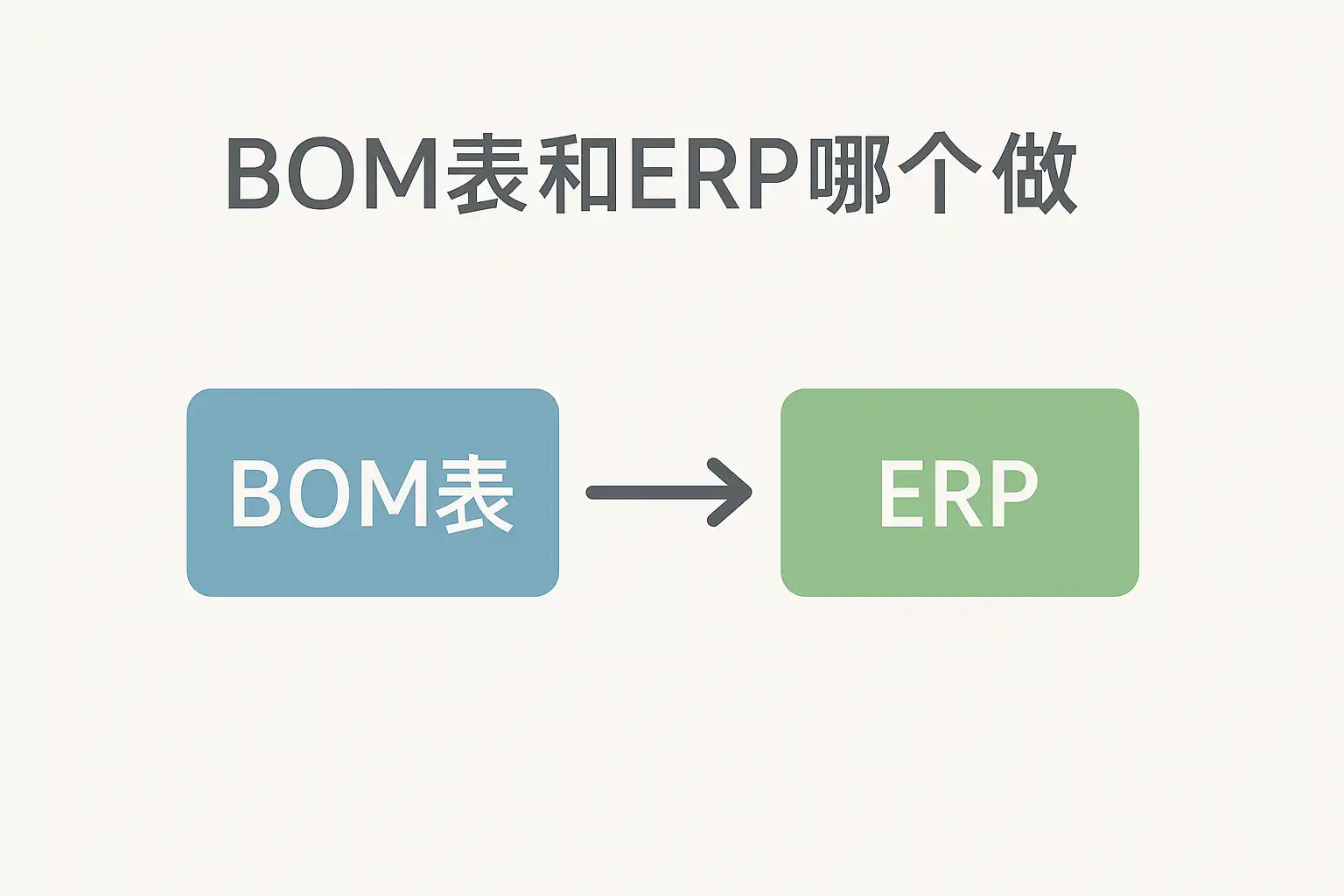 BOM表和ERP哪个做

BOM表

ERP